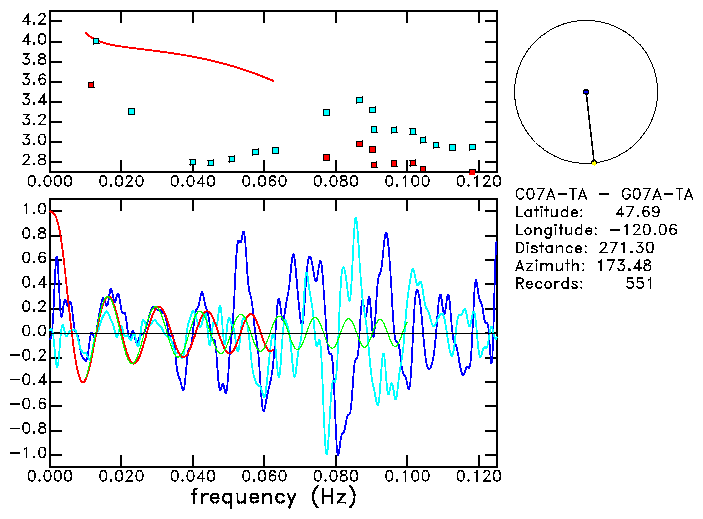 4.2
4.0
3.8
3.6
3.4
3.2
3.0
2.8
0.000 0.020 0.040 0.060 0.080 0.100 0.120

C07A-TA - G07A-TA
Latitude: 47.69
Longitude: -120.06
Distance: 271.30
Azimuth: 173.48
Records: 551

1.0
0.8
0.6
0.4
0.2
0.0
-0.2
-0.4
-0.6
-0.8
-1.0
0.000 0.020 0.040 0.060 0.080 0.100 0.120
frequency (Hz)